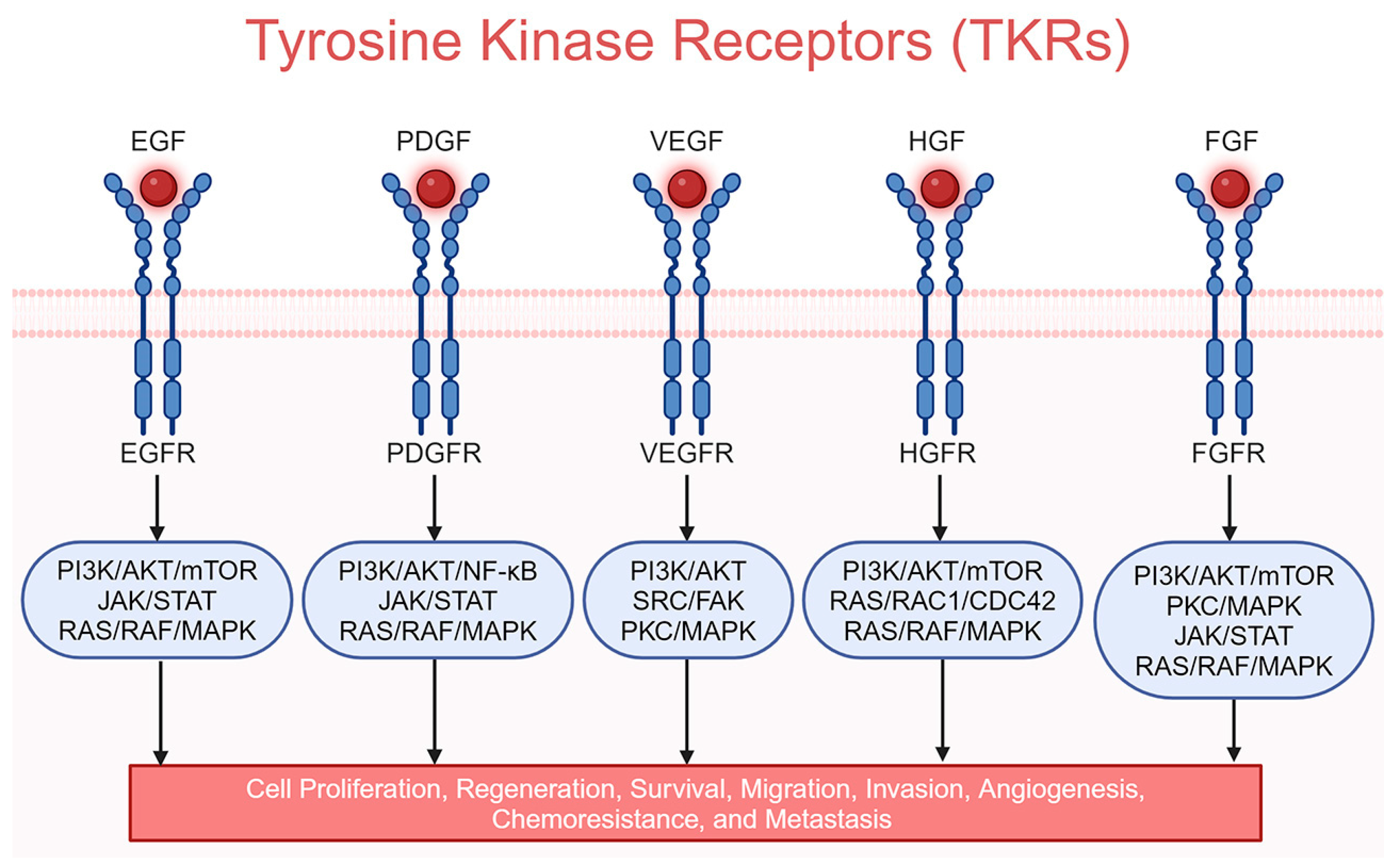 Tyrosine Kinase Receptors (TKRs)

EGF

PDGF

VEGF

HGF

FGF

EGFR

PDGFR

VEGFR

HGFR

FGFR

PI3K/AKT/mTOR
JAK/STAT
RAS/RAF/MAPK

PI3K/AKT/NF-κB
JAK/STAT
RAS/RAF/MAPK

PI3K/AKT
SRC/FAK
PKC/MAPK

PI3K/AKT/mTOR
RAS/RAC1/CDC42
RAS/RAF/MAPK

PI3K/AKT/mTOR
PKC/MAPK
JAK/STAT
RAS/RAF/MAPK

Cell Proliferation, Regeneration, Survival, Migration, Invasion, Angiogenesis, Chemoresistance, and Metastasis